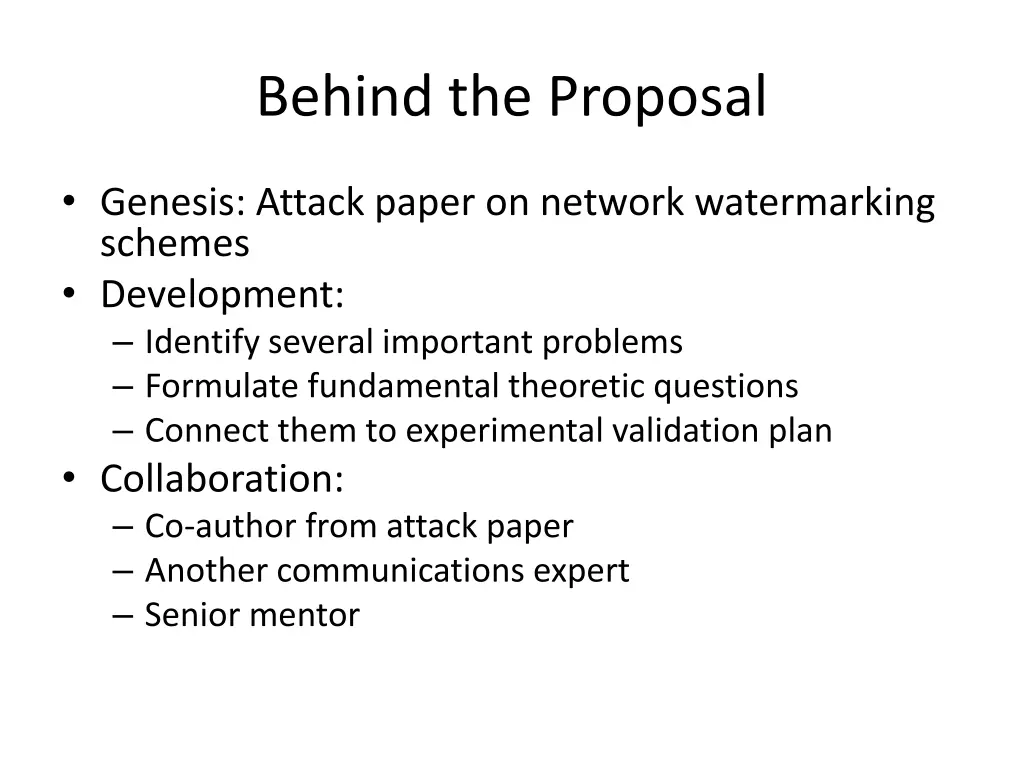 Behind the Proposal

• Genesis: Attack paper on network watermarking schemes
• Development:
– Identify several important problems
– Formulate fundamental theoretic questions
– Connect them to experimental validation plan
• Collaboration:
– Co-author from attack paper
– Another communications expert
– Senior mentor